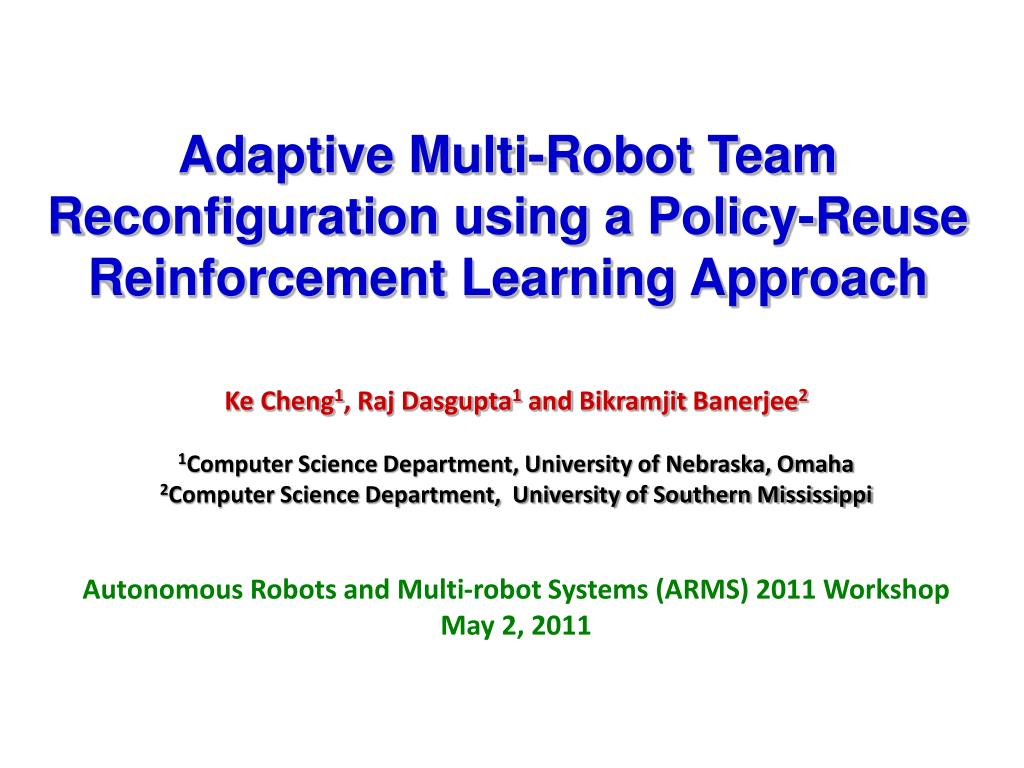 Adaptive Multi-Robot Team Reconfiguration using a Policy-Reuse Reinforcement Learning Approach

Ke Cheng$^1$, Raj Dasgupta$^1$ and Bikramjit Banerjee$^2$

$^1$Computer Science Department, University of Nebraska, Omaha
$^2$Computer Science Department, University of Southern Mississippi

Autonomous Robots and Multi-robot Systems (ARMS) 2011 Workshop
May 2, 2011